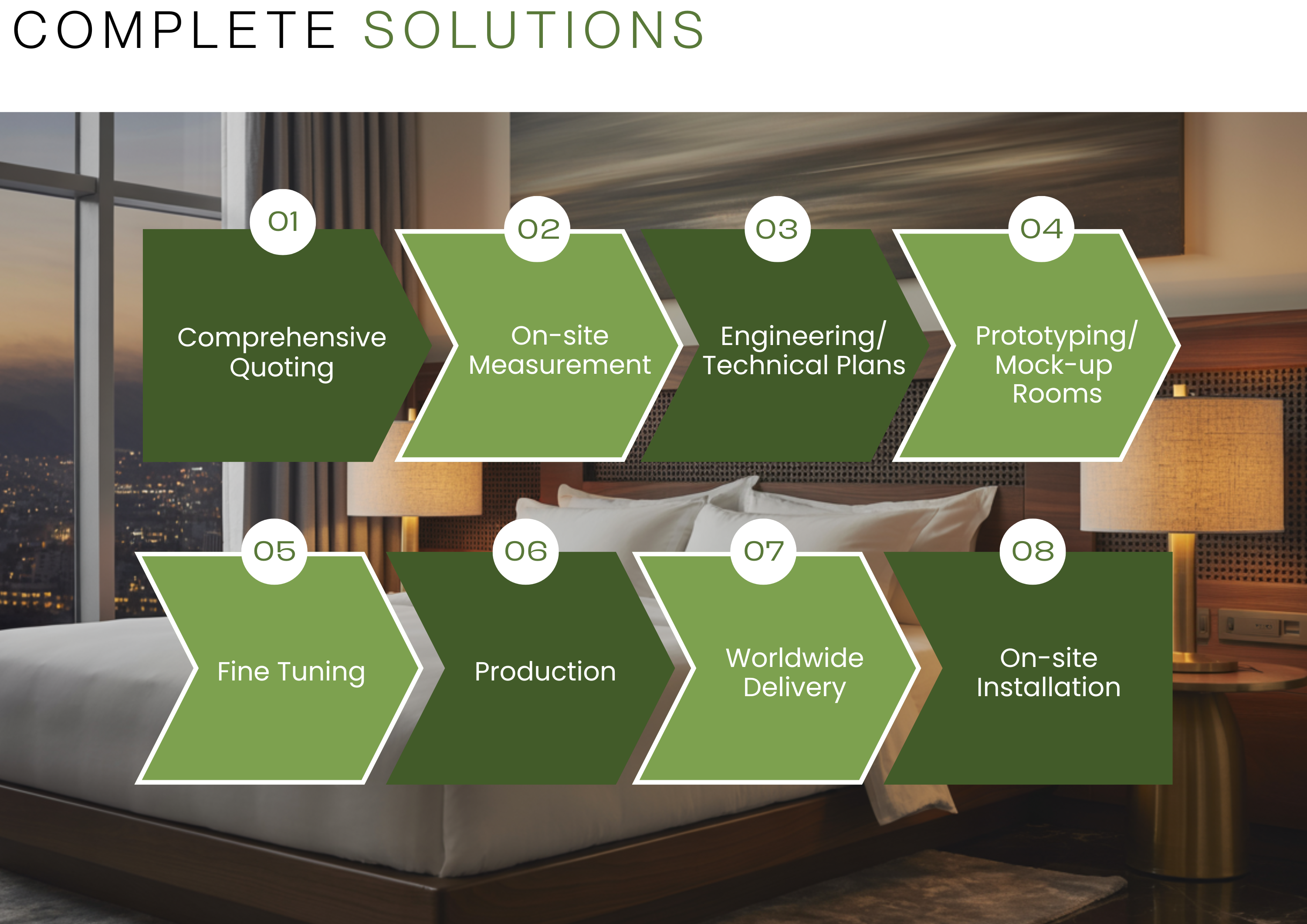 COMPLETE SOLUTIONS

01
Comprehensive Quoting

02
On-site Measurement

03
Engineering/ Technical Plans

04
Prototyping/ Mock-up Rooms

05
Fine Tuning

06
Production

07
Worldwide Delivery

08
On-site Installation